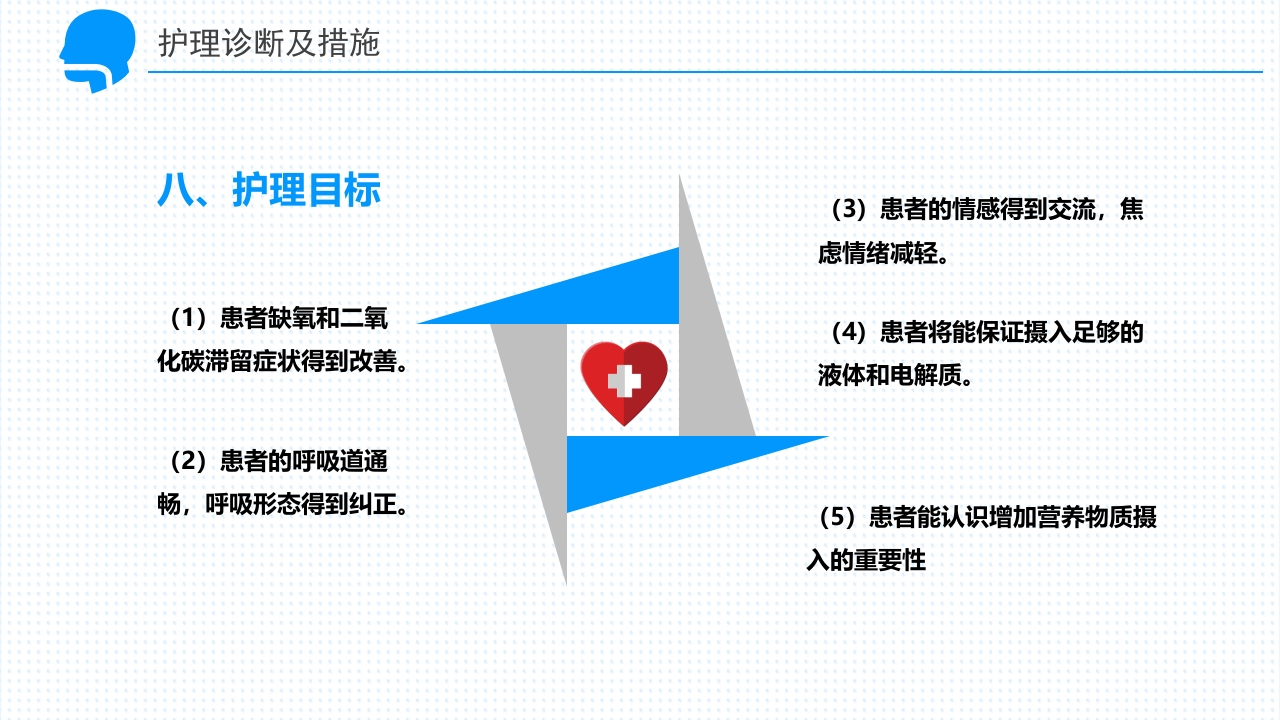 护理诊断及措施

八、护理目标

（1）患者缺氧和二氧化碳滞留症状得到改善。

（2）患者的呼吸道通畅，呼吸形态得到纠正。

（3）患者的情感得到交流，焦虑情绪减轻。

（4）患者将能保证摄入足够的液体和电解质。

（5）患者能认识增加营养物质摄入的重要性